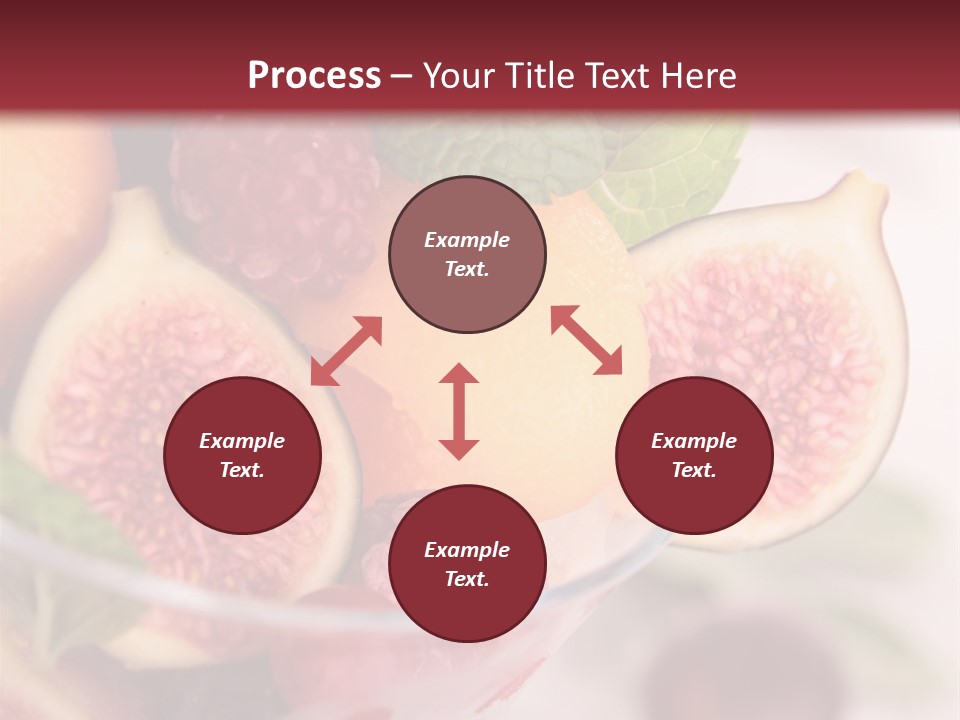 Process – Your Title Text Here

Example Text.

Example Text.

Example Text.

Example Text.